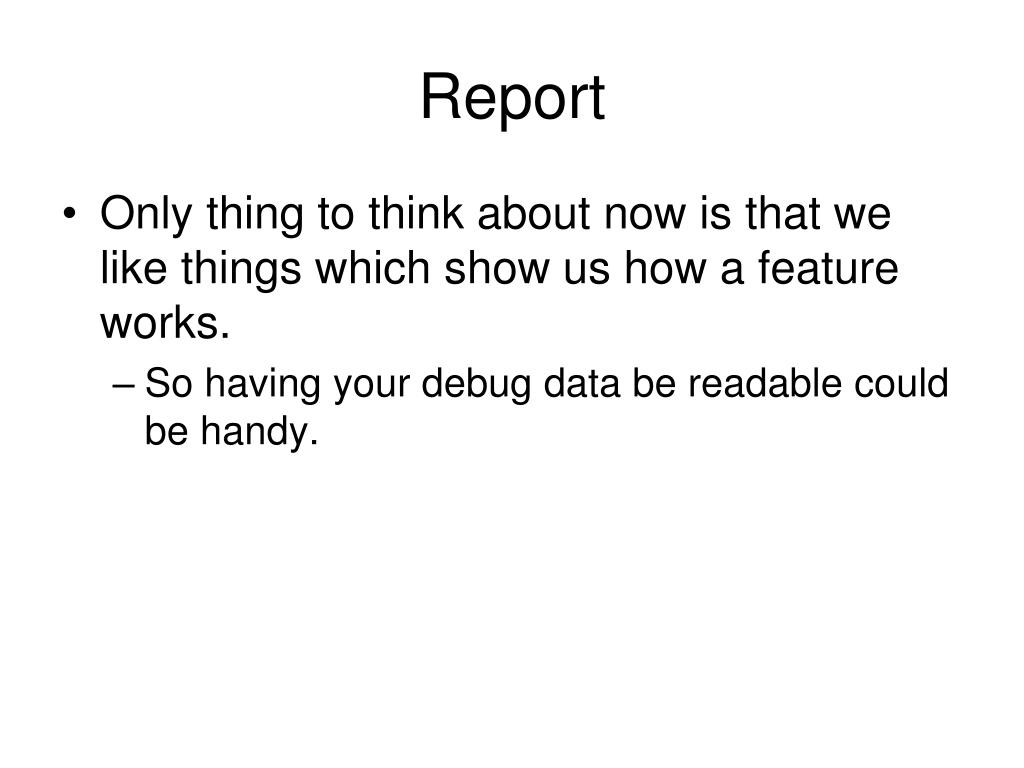 Report

• Only thing to think about now is that we like things which show us how a feature works.
– So having your debug data be readable could be handy.